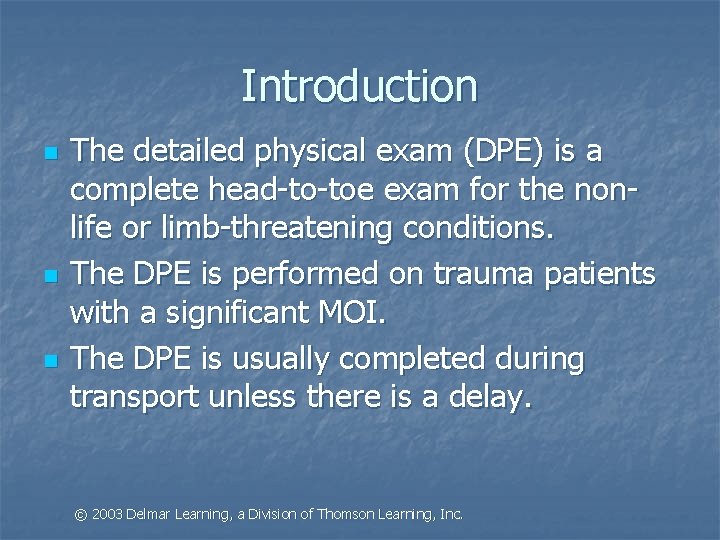 Introduction

• The detailed physical exam (DPE) is a complete head-to-toe exam for the non-life or limb-threatening conditions.
• The DPE is performed on trauma patients with a significant MOI.
• The DPE is usually completed during transport unless there is a delay.

© 2003 Delmar Learning, a Division of Thomson Learning, Inc.